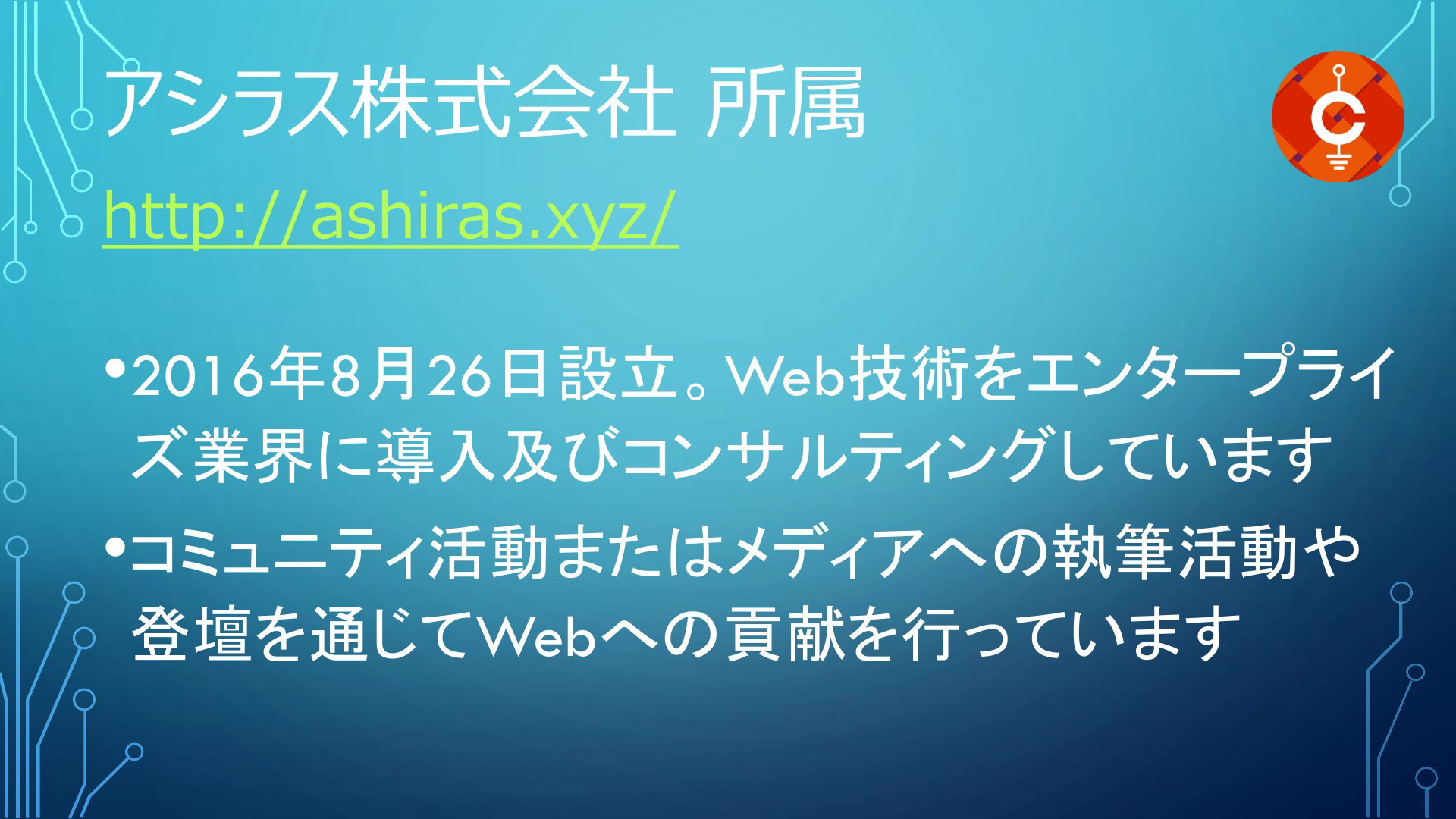 アシラス株式会社 所属

http://ashiras.xyz/

•2016年8月26日設立。Web技術をエンタープライズ業界に導入及びコンサルティングしています

•コミュニティ活動またはメディアへの執筆活動や登壇を通じてWebへの貢献を行っています